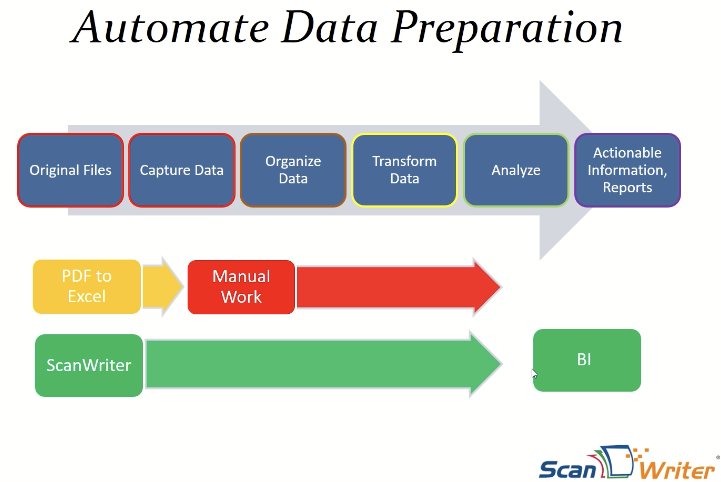 Automate Data Preparation

Original Files

Capture Data

Organize Data

Transform Data

Analyze

Actionable Information, Reports

PDF to Excel

Manual Work

ScanWriter

BI

ScanWriter